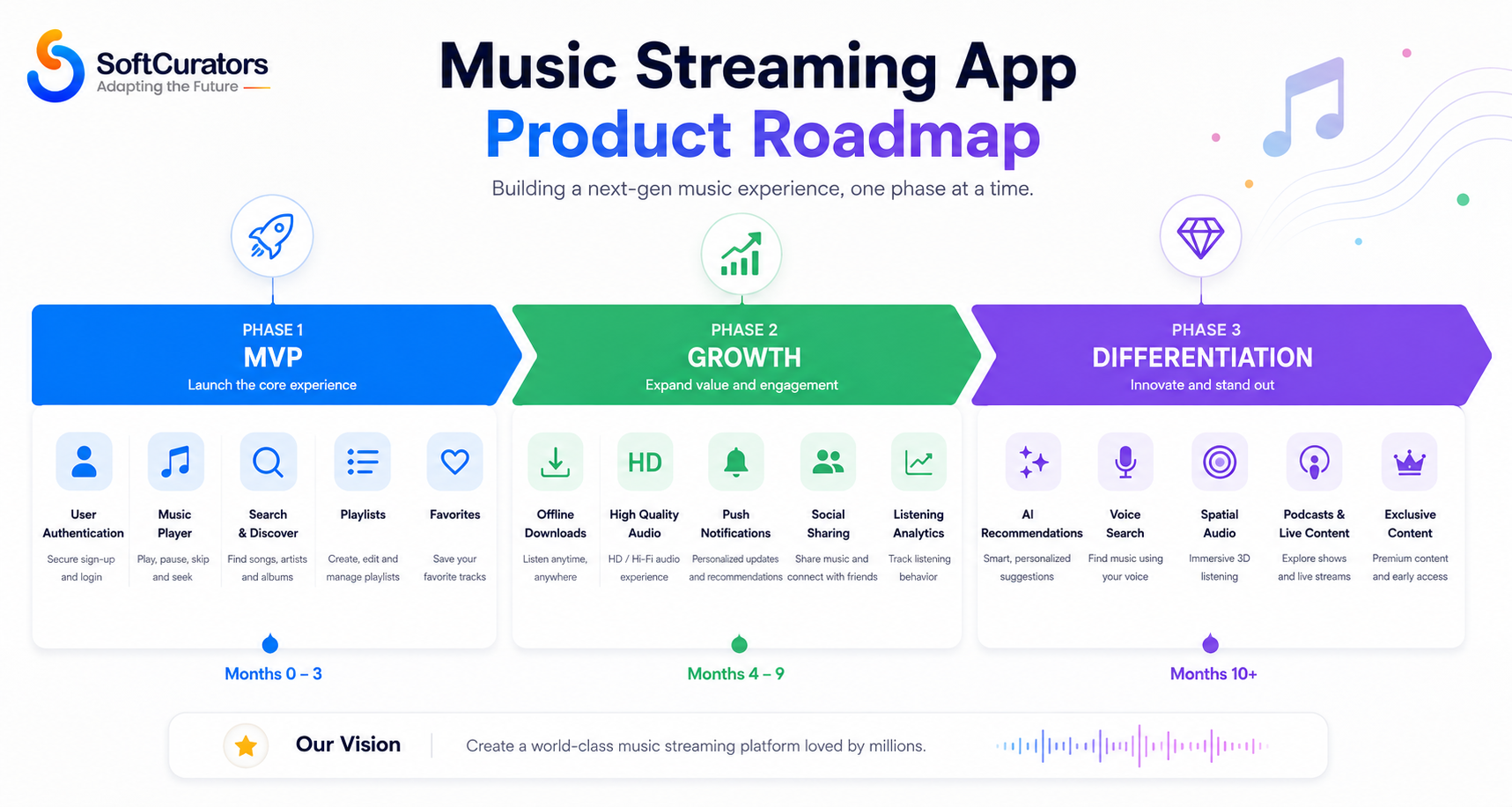 SoftCurators
Adapting the Future

Music Streaming App
Product Roadmap

Building a next-gen music experience, one phase at a time.

PHASE 1
MVP
Launch the core experience

User Authentication
Secure sign-up and login

Music Player
Play, pause, skip and seek

Search & Discover
Find songs, artists and albums

Playlists
Create, edit and manage playlists

Favorites
Save your favorite tracks

Months 0 – 3

PHASE 2
GROWTH
Expand value and engagement

Offline Downloads
Listen anytime, anywhere

HD
High Quality Audio
HD / Hi-Fi audio experience

Push Notifications
Personalized updates and recommendations

Social Sharing
Share music and connect with friends

Listening Analytics
Track listening behavior

Months 4 – 9

PHASE 3
DIFFERENTIATION
Innovate and stand out

AI Recommendations
Smart, personalized suggestions

Voice Search
Find music using your voice

Spatial Audio
Immersive 3D listening

Podcasts & Live Content
Explore shows and live streams

Exclusive Content
Premium content and early access

Months 10+

Our Vision
Create a world-class music streaming platform loved by millions.